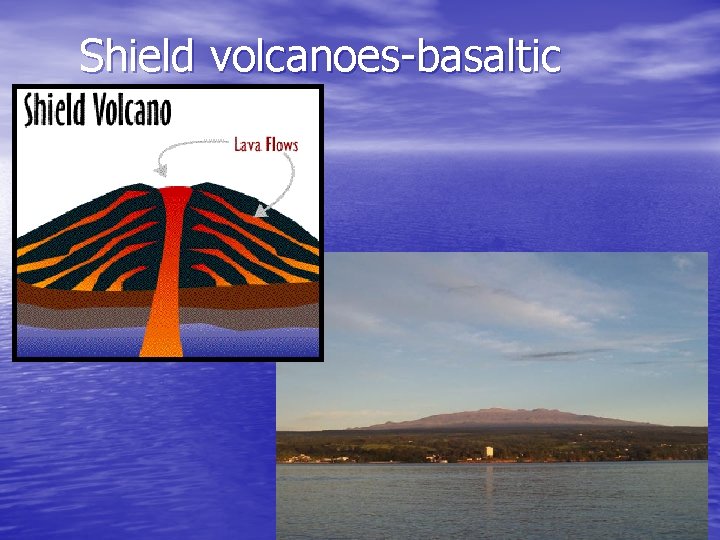 Shield volcanoes-basaltic

Shield Volcano

Lava Flows